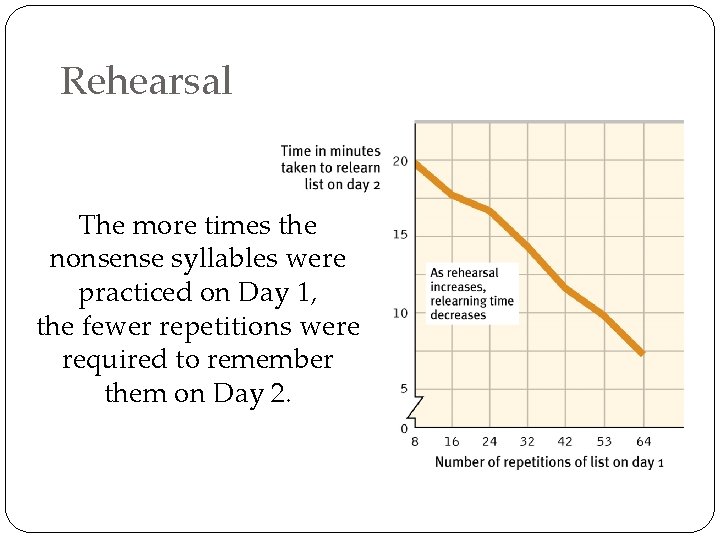 Rehearsal

The more times the nonsense syllables were practiced on Day 1, the fewer repetitions were required to remember them on Day 2.

Time in minutes taken to relearn list on day 2

20
15
10
5
0

As rehearsal increases, relearning time decreases

8 16 24 32 42 53 64

Number of repetitions of list on day 1